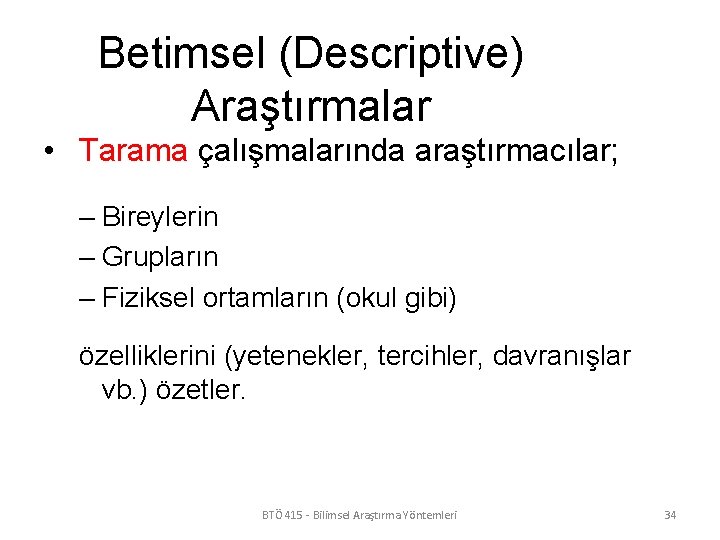 Betimsel (Descriptive) Araştırmalar

• Tarama çalışmalarında araştırmacılar;

– Bireylerin
– Grupların
– Fiziksel ortamların (okul gibi)

özelliklerini (yetenekler, tercihler, davranışlar vb.) özetler.

BTÖ 415 - Bilimsel Araştırma Yöntemleri

34